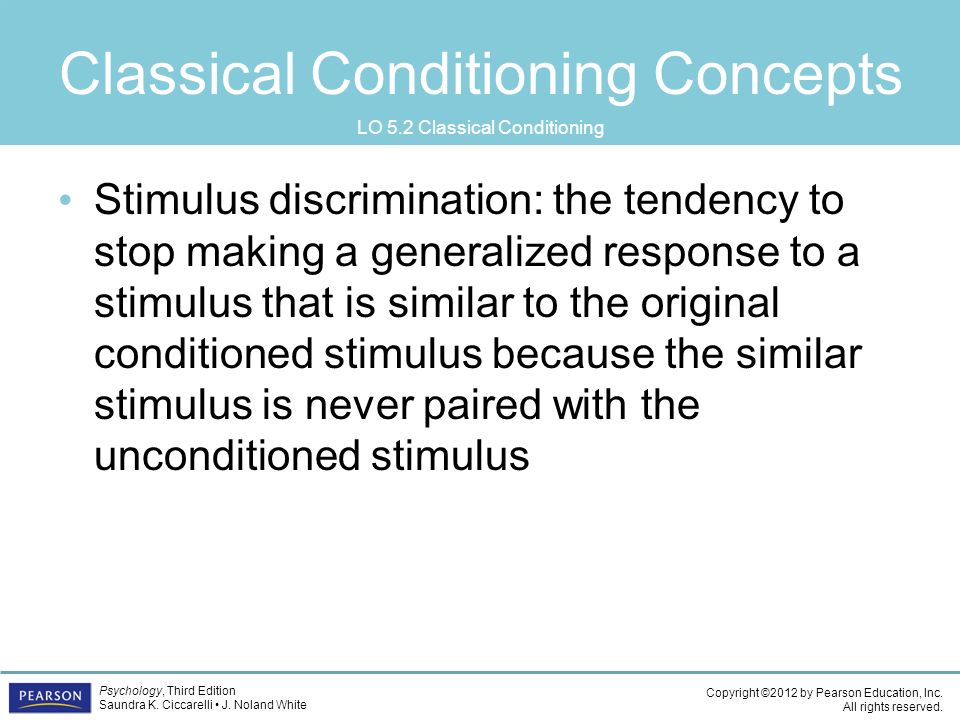 Classical Conditioning Concepts

LO 5.2 Classical Conditioning

• Stimulus discrimination: the tendency to stop making a generalized response to a stimulus that is similar to the original conditioned stimulus because the similar stimulus is never paired with the unconditioned stimulus

PEARSON

Psychology, Third Edition
Saundra K. Ciccarelli • J. Noland White

Copyright ©2012 by Pearson Education, Inc.
All rights reserved.